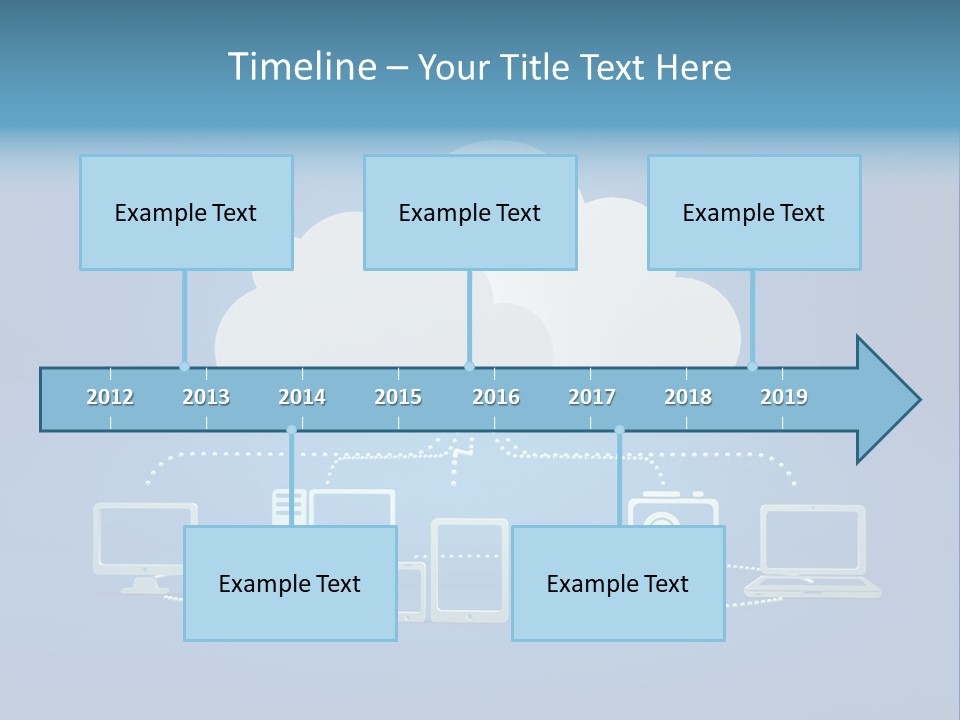 Timeline – Your Title Text Here

Example Text

Example Text

Example Text

2012 2013 2014 2015 2016 2017 2018 2019

Example Text

Example Text